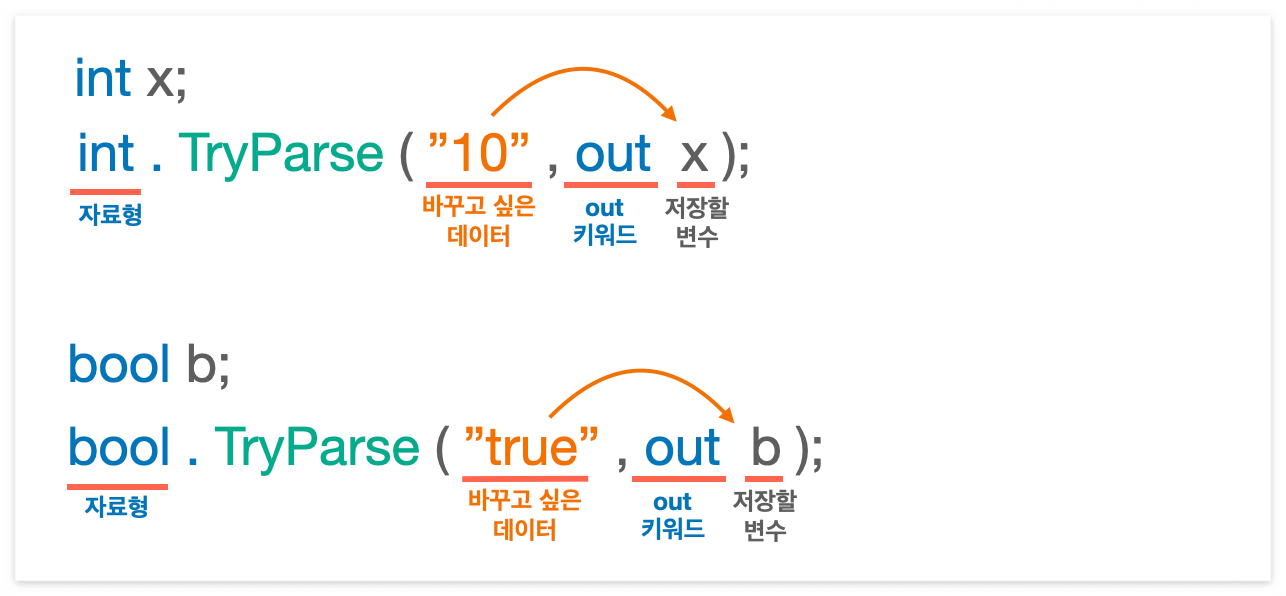 int x;

int . TryParse ( ”10” , out x );

자료형

바꾸고 싶은 데이터

out 키워드

저장할 변수

bool b;

bool . TryParse ( ”true” , out b );

자료형

바꾸고 싶은 데이터

out 키워드

저장할 변수